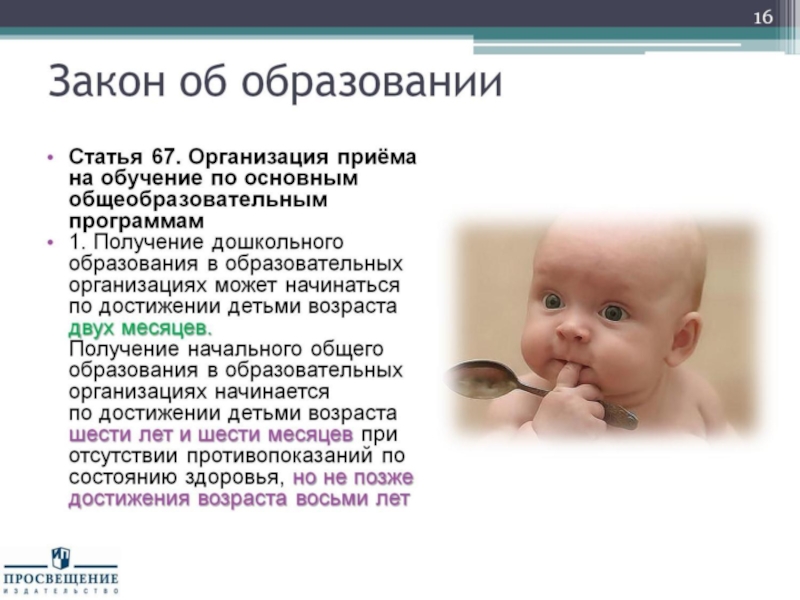 16

Закон об образовании

• Статья 67. Организация приёма на обучение по основным общеобразовательным программам
• 1. Получение дошкольного образования в образовательных организациях может начинаться по достижении детьми возраста двух месяцев.
Получение начального общего образования в образовательных организациях начинается по достижении детьми возраста шести лет и шести месяцев при отсутствии противопоказаний по состоянию здоровья, но не позже достижения возраста восьми лет

ПРОСВЕЩЕНИЕ
ИЗДАТЕЛЬСТВО